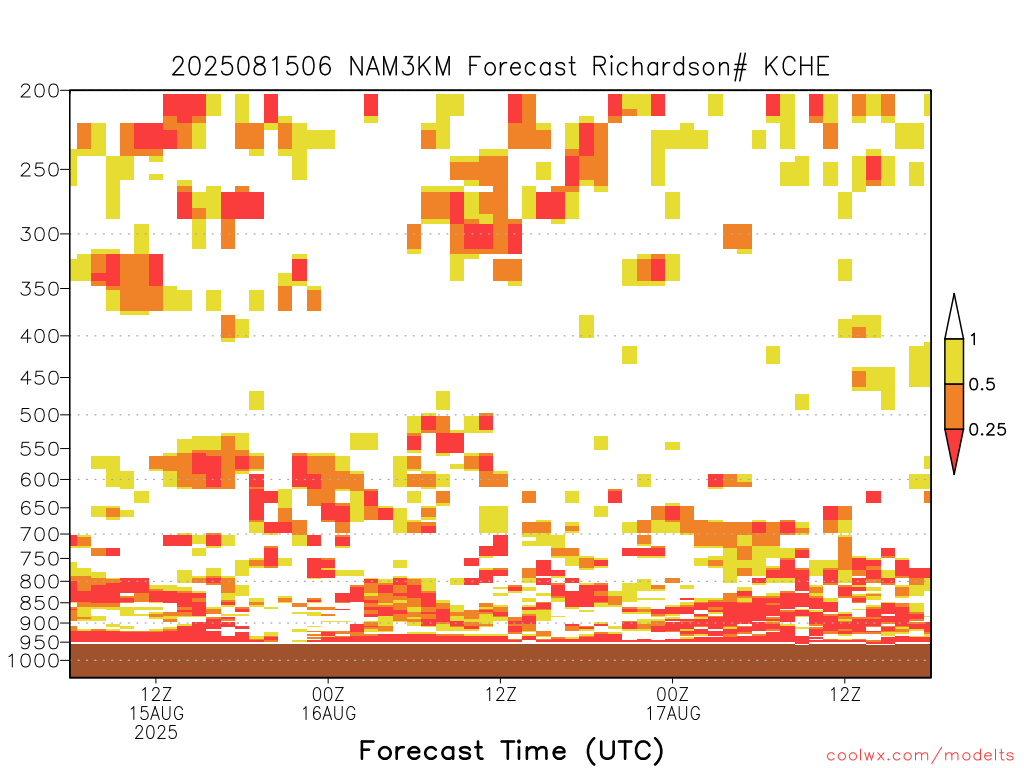 2025081506 NAM3KM Forecast Richardson# KCHE

200
250
300
350
400
450
500
550
600
650
700
750
800
850
900
950
1000

1
0.5
0.25

12Z
15AUG
2025
00Z
16AUG
12Z
00Z
17AUG
12Z

Forecast Time (UTC)

coolwx.com/modelts